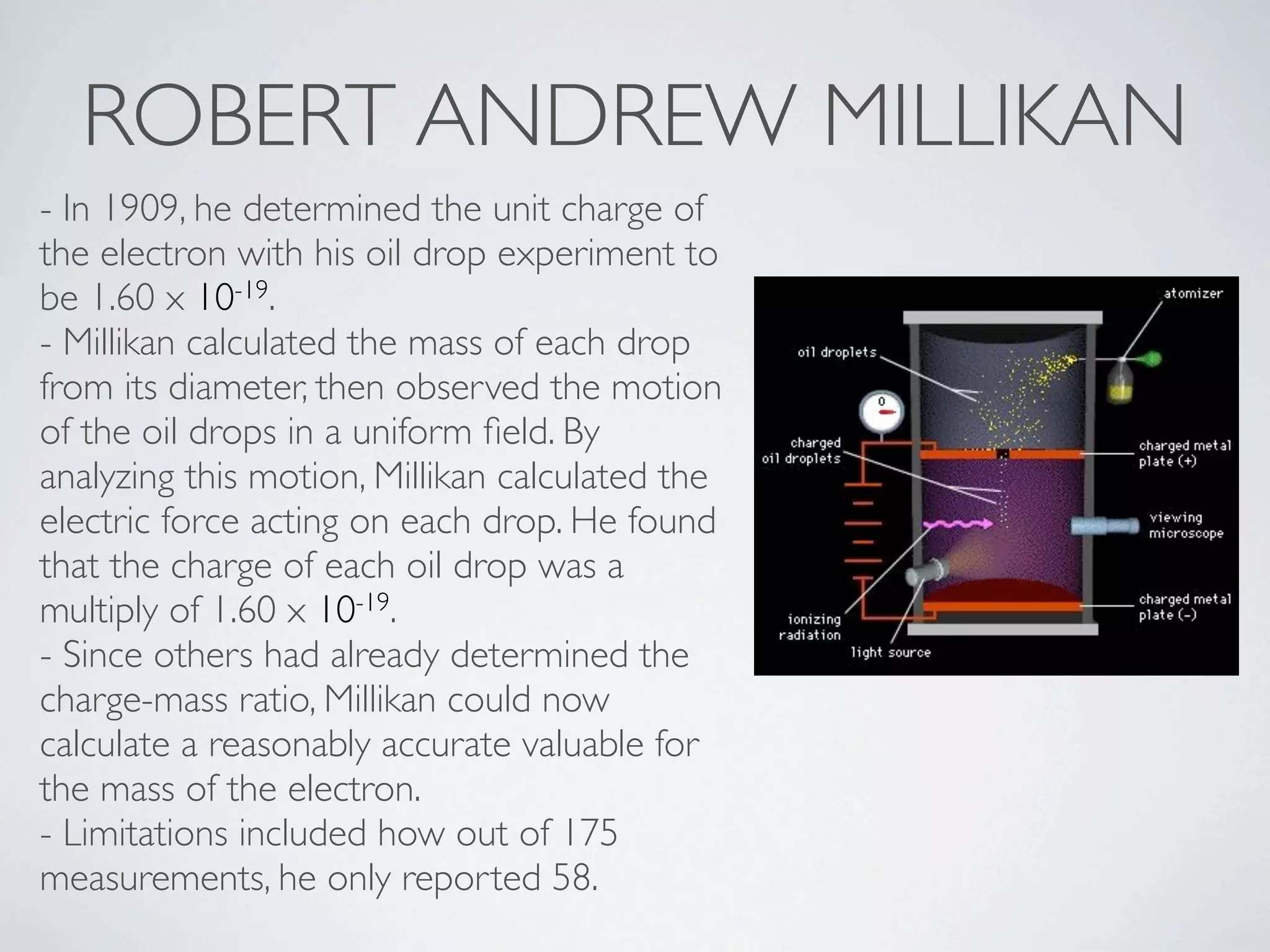 ROBERT ANDREW MILLIKAN

- In 1909, he determined the unit charge of the electron with his oil drop experiment to be $1.60 \times 10^{-19}$.
- Millikan calculated the mass of each drop from its diameter, then observed the motion of the oil drops in a uniform field. By analyzing this motion, Millikan calculated the electric force acting on each drop. He found that the charge of each oil drop was a multiply of $1.60 \times 10^{-19}$.
- Since others had already determined the charge-mass ratio, Millikan could now calculate a reasonably accurate valuable for the mass of the electron.
- Limitations included how out of 175 measurements, he only reported 58.

atomizer
oil droplets
0
charged oil droplets
charged metal plate (+)
viewing microscope
charged metal plate (-)
ionizing radiation
light source